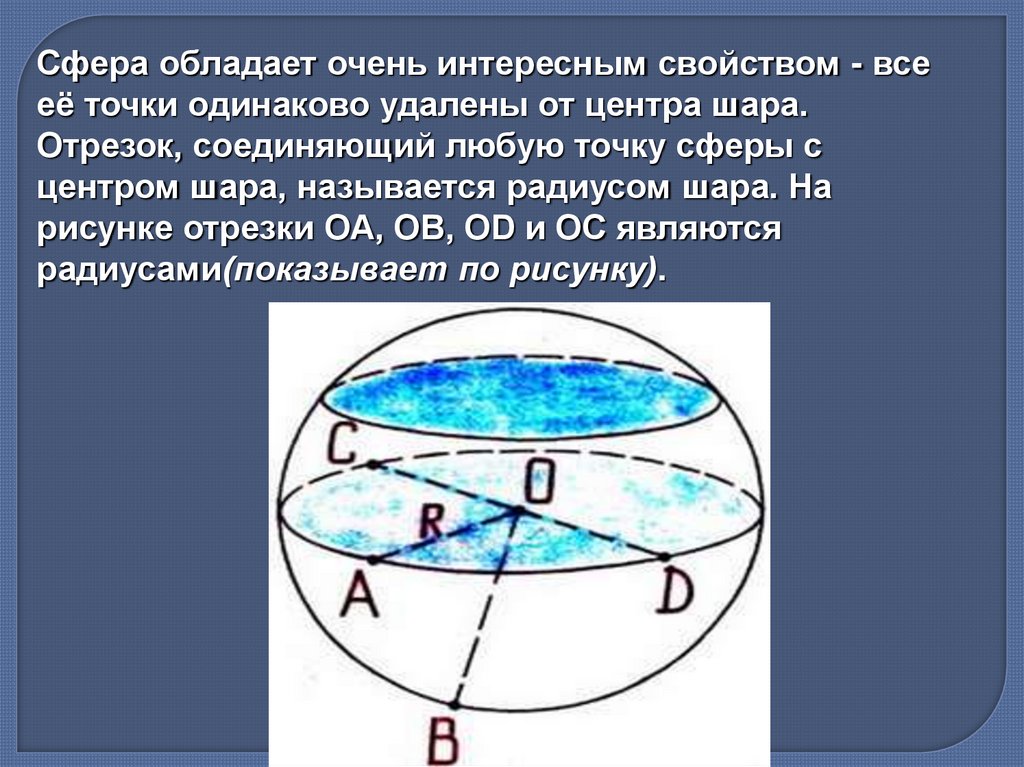 Сфера обладает очень интересным свойством - все её точки одинаково удалены от центра шара. Отрезок, соединяющий любую точку сферы с центром шара, называется радиусом шара. На рисунке отрезки OA, OB, OD и OC являются радиусами(показывает по рисунку).

C
O
R
A
D
B